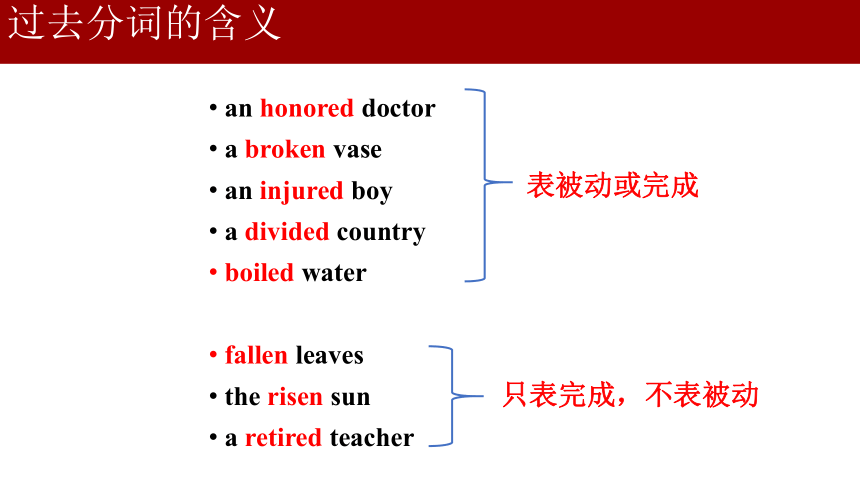 过去分词的含义

• an honored doctor
• a broken vase
• an injured boy
• a divided country
• boiled water

表被动或完成

• fallen leaves
• the risen sun
• a retired teacher

只表完成，不表被动